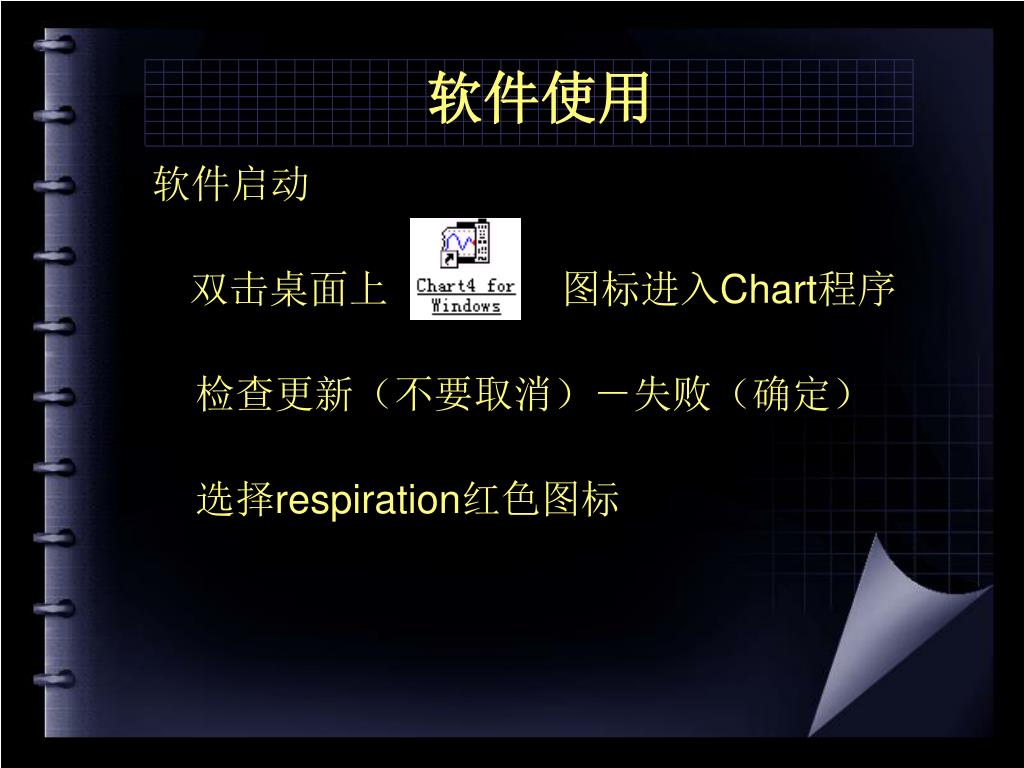 软件使用

软件启动

双击桌面上 Chart4 for Windows 图标进入Chart程序

检查更新（不要取消）－失败（确定）

选择respiration红色图标